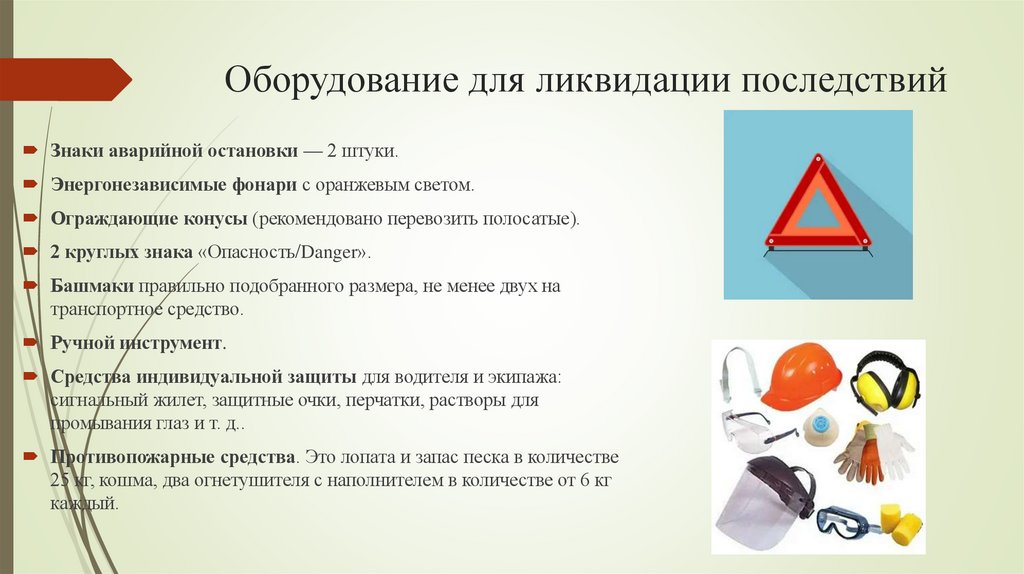 Оборудование для ликвидации последствий

Знаки аварийной остановки — 2 штуки.

Энергонезависимые фонари с оранжевым светом.

Ограждающие конусы (рекомендовано перевозить полосатые).

2 круглых знака «Опасность/Danger».

Башмаки правильно подобранного размера, не менее двух на транспортное средство.

Ручной инструмент.

Средства индивидуальной защиты для водителя и экипажа: сигнальный жилет, защитные очки, перчатки, растворы для промывания глаз и т. д..

Противопожарные средства. Это лопата и запас песка в количестве 25 кг, кошма, два огнетушителя с наполнителем в количестве от 6 кг каждый.